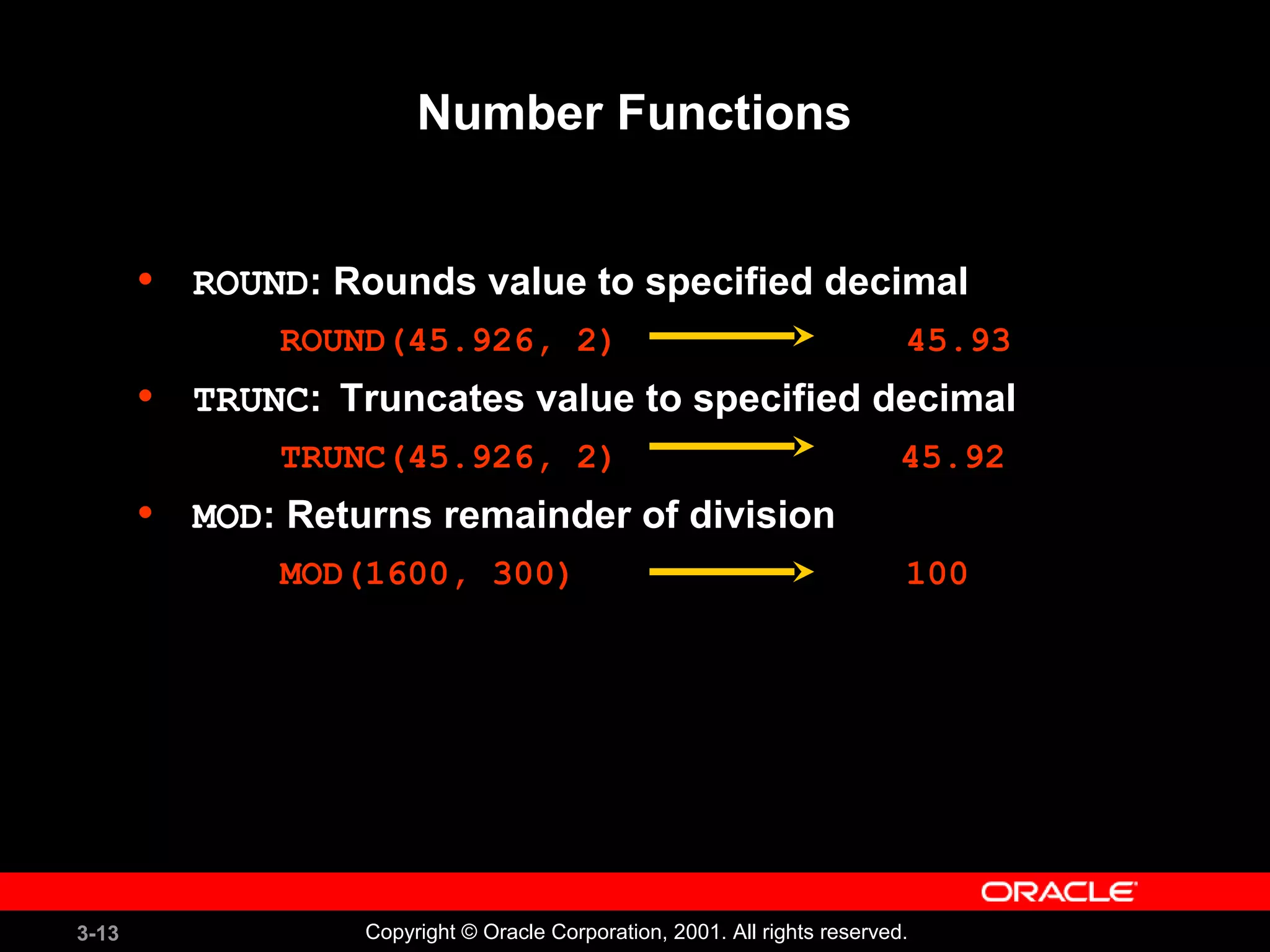 Number Functions

• ROUND: Rounds value to specified decimal

ROUND(45.926, 2) → 45.93

• TRUNC: Truncates value to specified decimal

TRUNC(45.926, 2) → 45.92

• MOD: Returns remainder of division

MOD(1600, 300) → 100

ORACLE

3-13

Copyright © Oracle Corporation, 2001. All rights reserved.